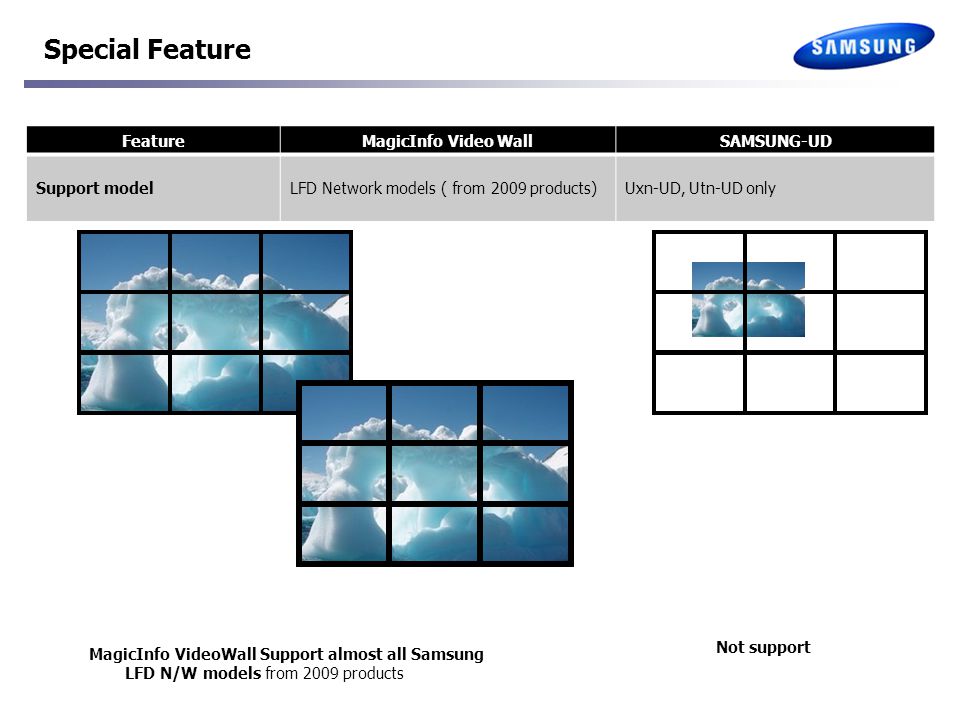 Special Feature

SAMSUNG

| Feature | MagicInfo Video Wall | SAMSUNG-UD |
|---|---|---|
| Support model | LFD Network models ( from 2009 products) | Uxn-UD, Utn-UD only |

MagicInfo VideoWall Support almost all Samsung LFD N/W models from 2009 products

Not support